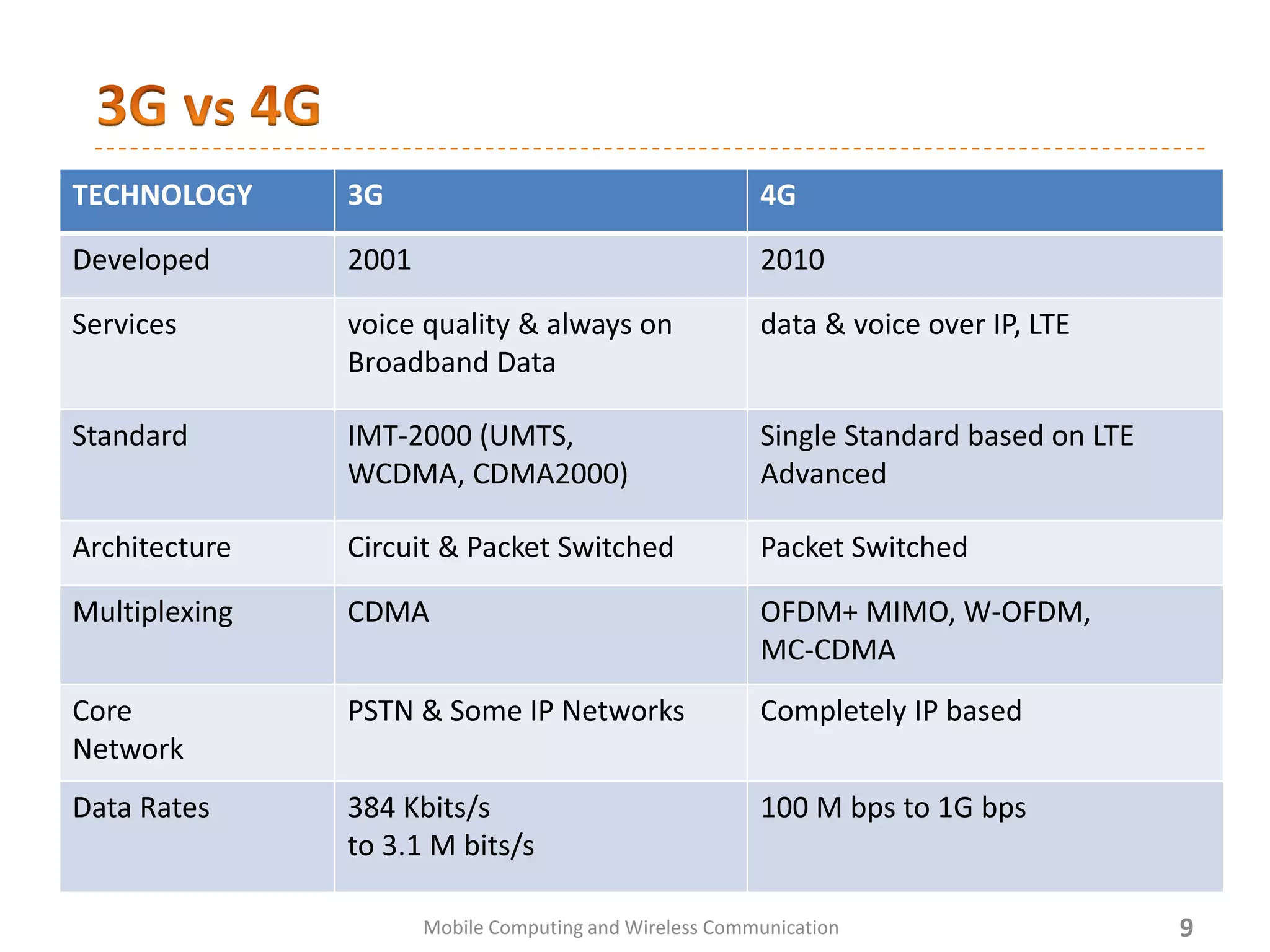 3G vs 4G

| TECHNOLOGY | 3G | 4G |
|---|---|---|
| Developed | 2001 | 2010 |
| Services | voice quality & always on Broadband Data | data & voice over IP, LTE |
| Standard | IMT-2000 (UMTS, WCDMA, CDMA2000) | Single Standard based on LTE Advanced |
| Architecture | Circuit & Packet Switched | Packet Switched |
| Multiplexing | CDMA | OFDM+ MIMO, W-OFDM, MC-CDMA |
| Core Network | PSTN & Some IP Networks | Completely IP based |
| Data Rates | 384 Kbits/s to 3.1 M bits/s | 100 M bps to 1G bps |

Mobile Computing and Wireless Communication

9